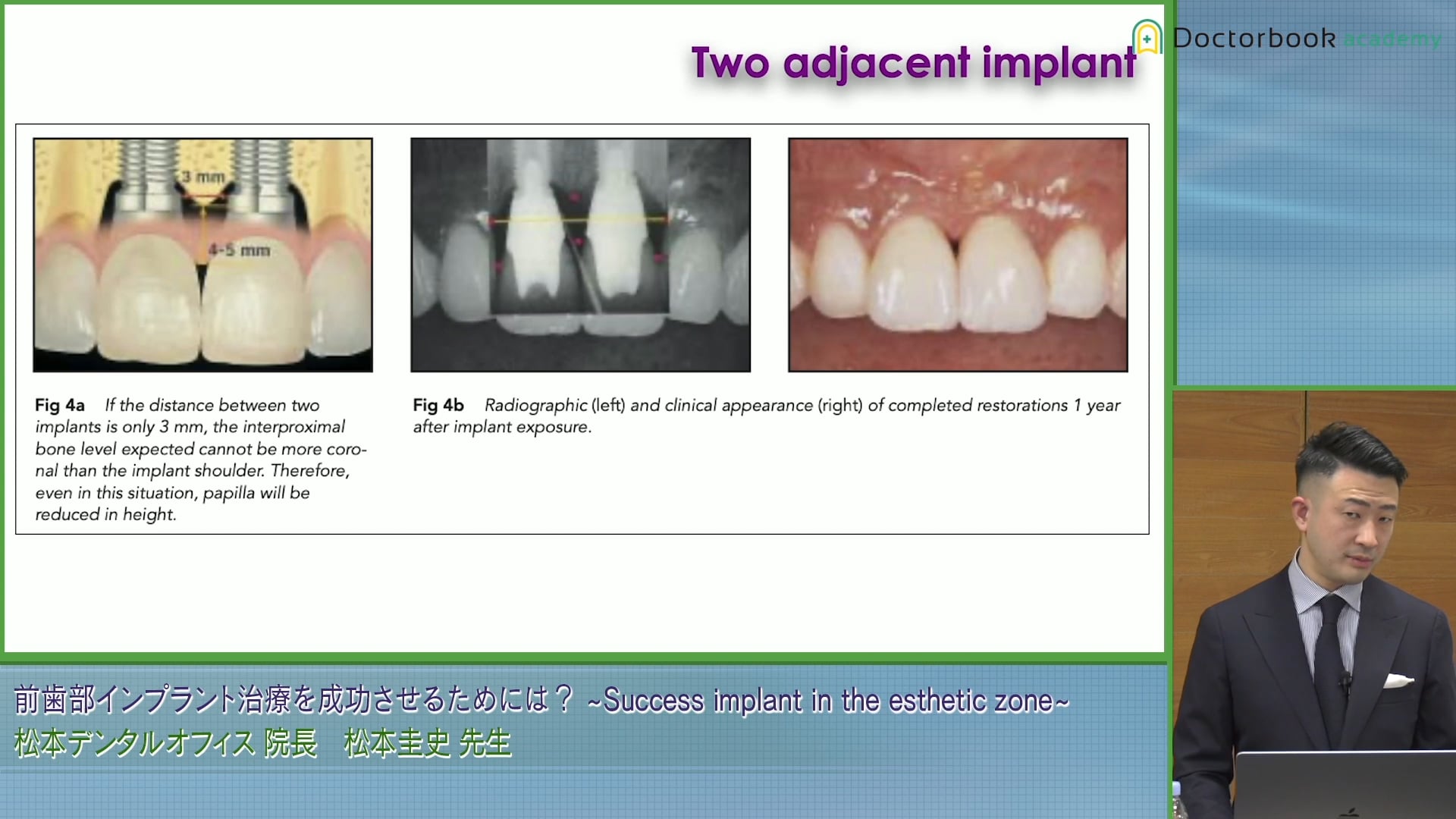 Doctorbook academy

Two adjacent implant

3 mm

4-5 mm

Fig 4a If the distance between two implants is only 3 mm, the interproximal bone level expected cannot be more coronal than the implant shoulder. Therefore, even in this situation, papilla will be reduced in height.

Fig 4b Radiographic (left) and clinical appearance (right) of completed restorations 1 year after implant exposure.

前歯部インプラント治療を成功させるためには？ ~Success implant in the esthetic zone~
松本デンタルオフィス 院長　松本圭史 先生